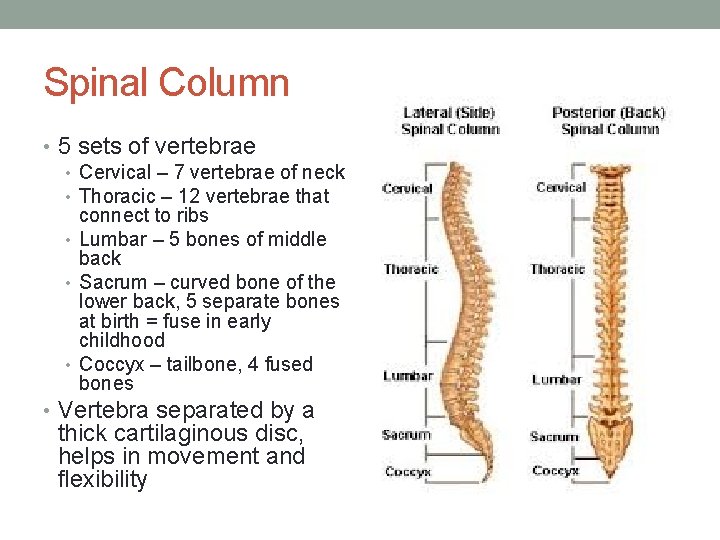 Spinal Column

• 5 sets of vertebrae
  • Cervical – 7 vertebrae of neck
  • Thoracic – 12 vertebrae that connect to ribs
  • Lumbar – 5 bones of middle back
  • Sacrum – curved bone of the lower back, 5 separate bones at birth = fuse in early childhood
  • Coccyx – tailbone, 4 fused bones
• Vertebra separated by a thick cartilaginous disc, helps in movement and flexibility

Lateral (Side) Spinal Column

Cervical
Thoracic
Lumbar
Sacrum
Coccyx

Posterior (Back) Spinal Column

Cervical
Thoracic
Lumbar
Sacrum
Coccyx